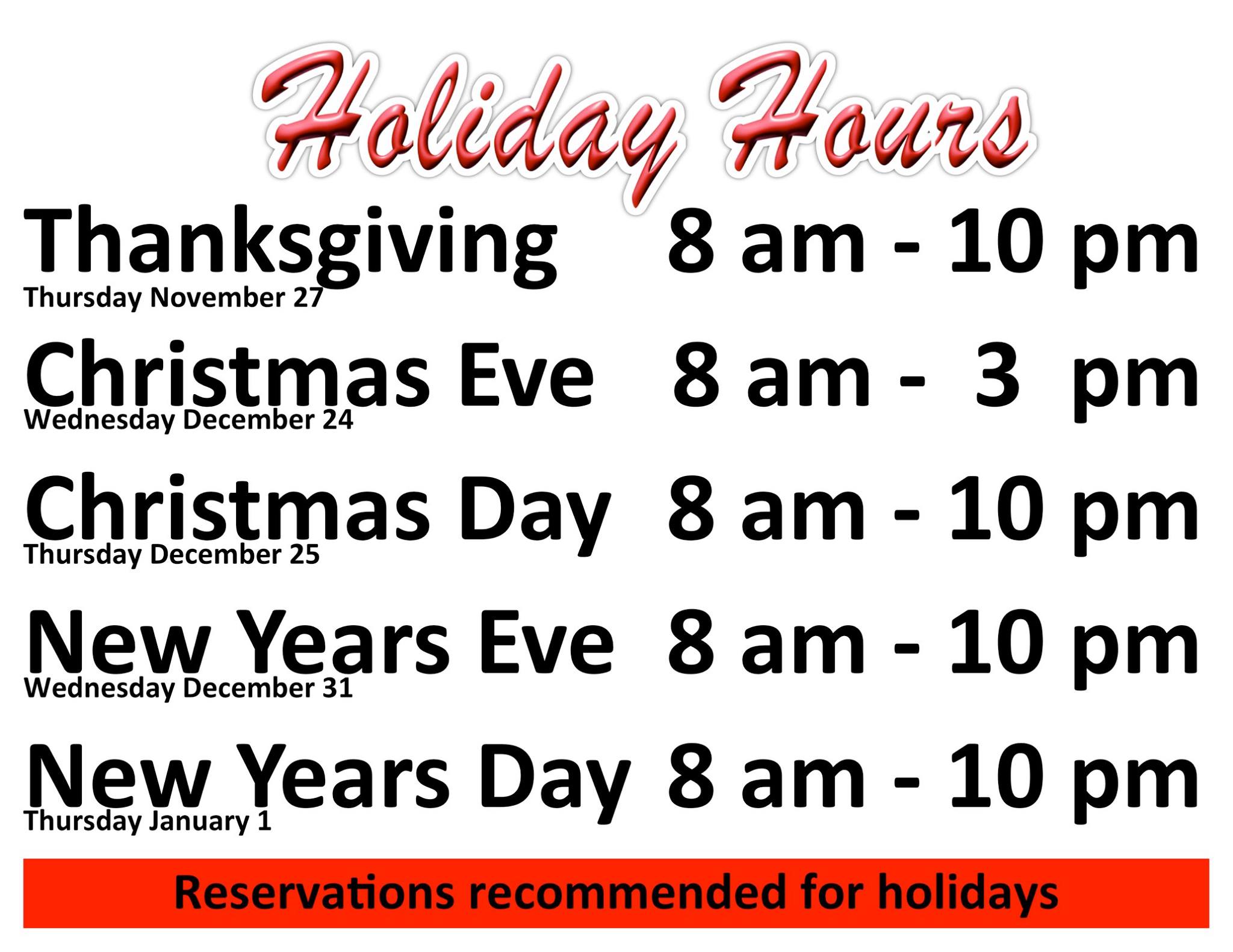 Holiday Hours

Thanksgiving 8 am - 10 pm
Thursday November 27

Christmas Eve 8 am - 3 pm
Wednesday December 24

Christmas Day 8 am - 10 pm
Thursday December 25

New Years Eve 8 am - 10 pm
Wednesday December 31

New Years Day 8 am - 10 pm
Thursday January 1

Reservations recommended for holidays